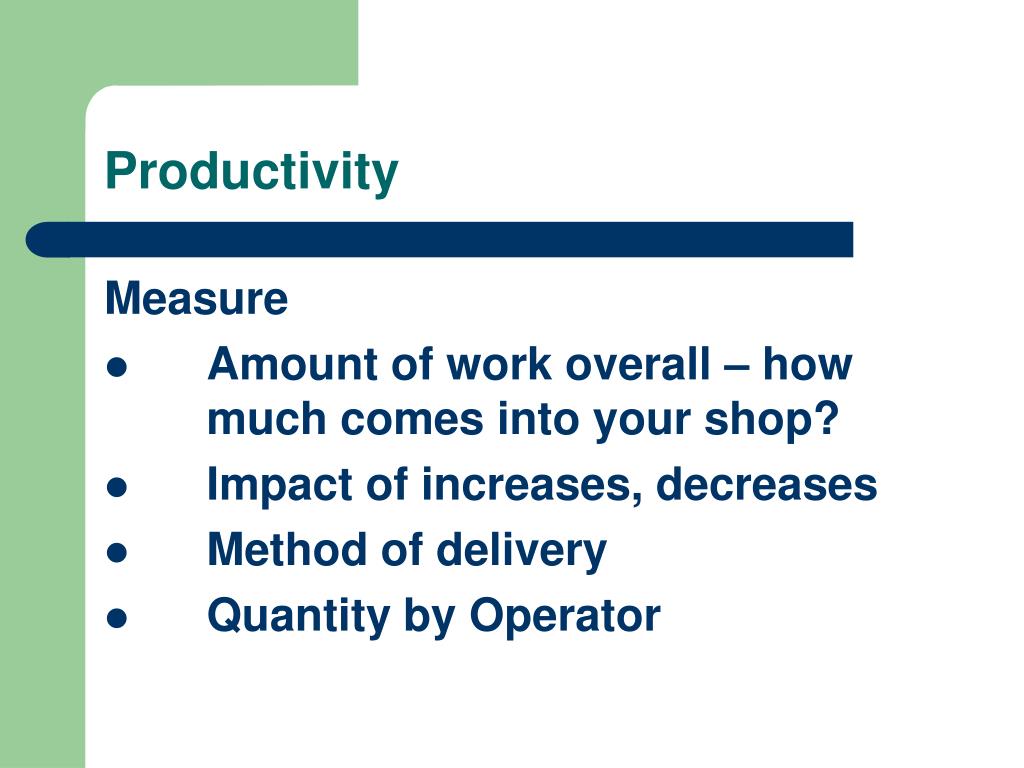 Productivity

Measure
● Amount of work overall – how much comes into your shop?
● Impact of increases, decreases
● Method of delivery
● Quantity by Operator